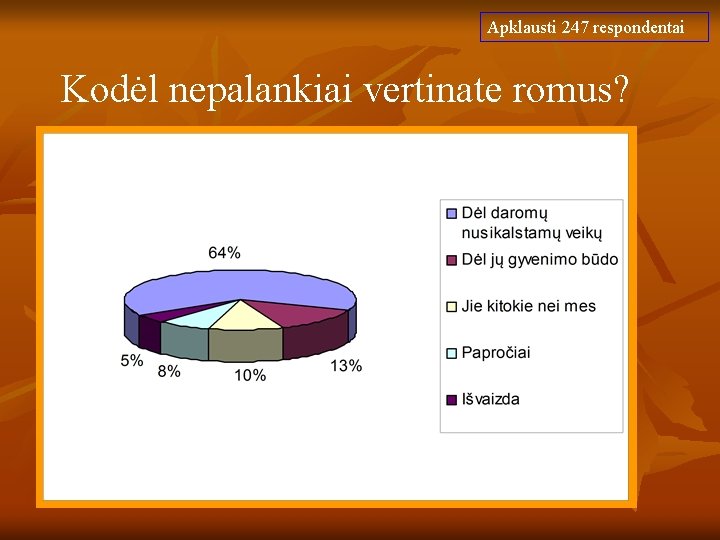 Apklausti 247 respondentai

Kodėl nepalankiai vertinate romus?

64%

5%

8%

10%

13%

Dėl daromų nusikalstamų veikų

Dėl jų gyvenimo būdo

Jie kitokie nei mes

Papročiai

Išvaizda